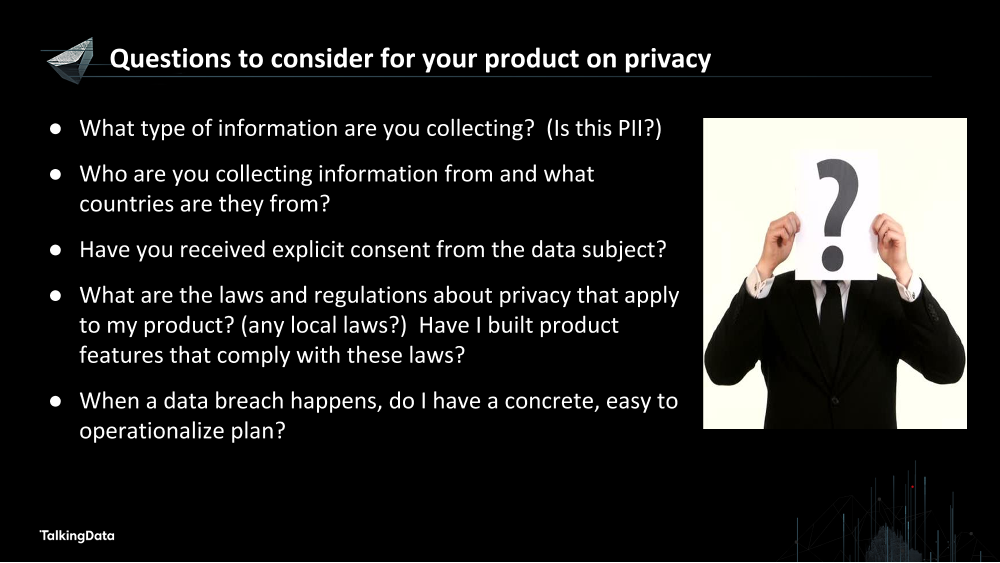 Questions to consider for your product on privacy

● What type of information are you collecting? (Is this PII?)

● Who are you collecting information from and what countries are they from?

● Have you received explicit consent from the data subject?

● What are the laws and regulations about privacy that apply to my product? (any local laws?) Have I built product features that comply with these laws?

● When a data breach happens, do I have a concrete, easy to operationalize plan?

?

TalkingData